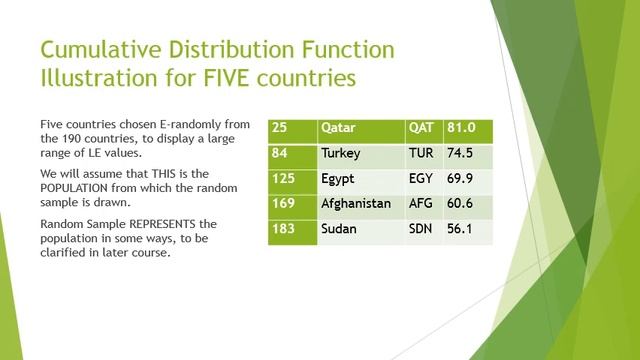 Cumulative Distribution Function Illustration for FIVE countries

Five countries chosen E-randomly from the 190 countries, to display a large range of LE values.

We will assume that THIS is the POPULATION from which the random sample is drawn.

Random Sample REPRESENTS the population in some ways, to be clarified in later course.

| 25 | Qatar | QAT | 81.0 |
|---|---|---|---|
| 84 | Turkey | TUR | 74.5 |
| 125 | Egypt | EGY | 69.9 |
| 169 | Afghanistan | AFG | 60.6 |
| 183 | Sudan | SDN | 56.1 |